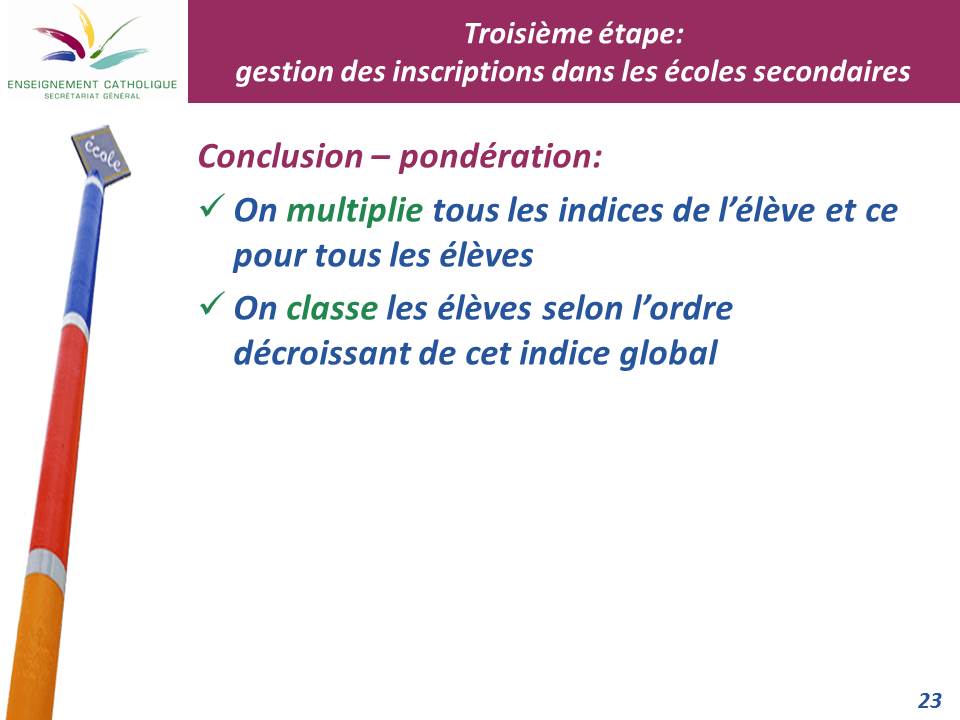 ENSEIGNEMENT CATHOLIQUE
SECRÉTARIAT GÉNÉRAL

Troisième étape:
gestion des inscriptions dans les écoles secondaires

école

Conclusion – pondération:

✓ On multiplie tous les indices de l'élève et ce pour tous les élèves

✓ On classe les élèves selon l'ordre décroissant de cet indice global

23